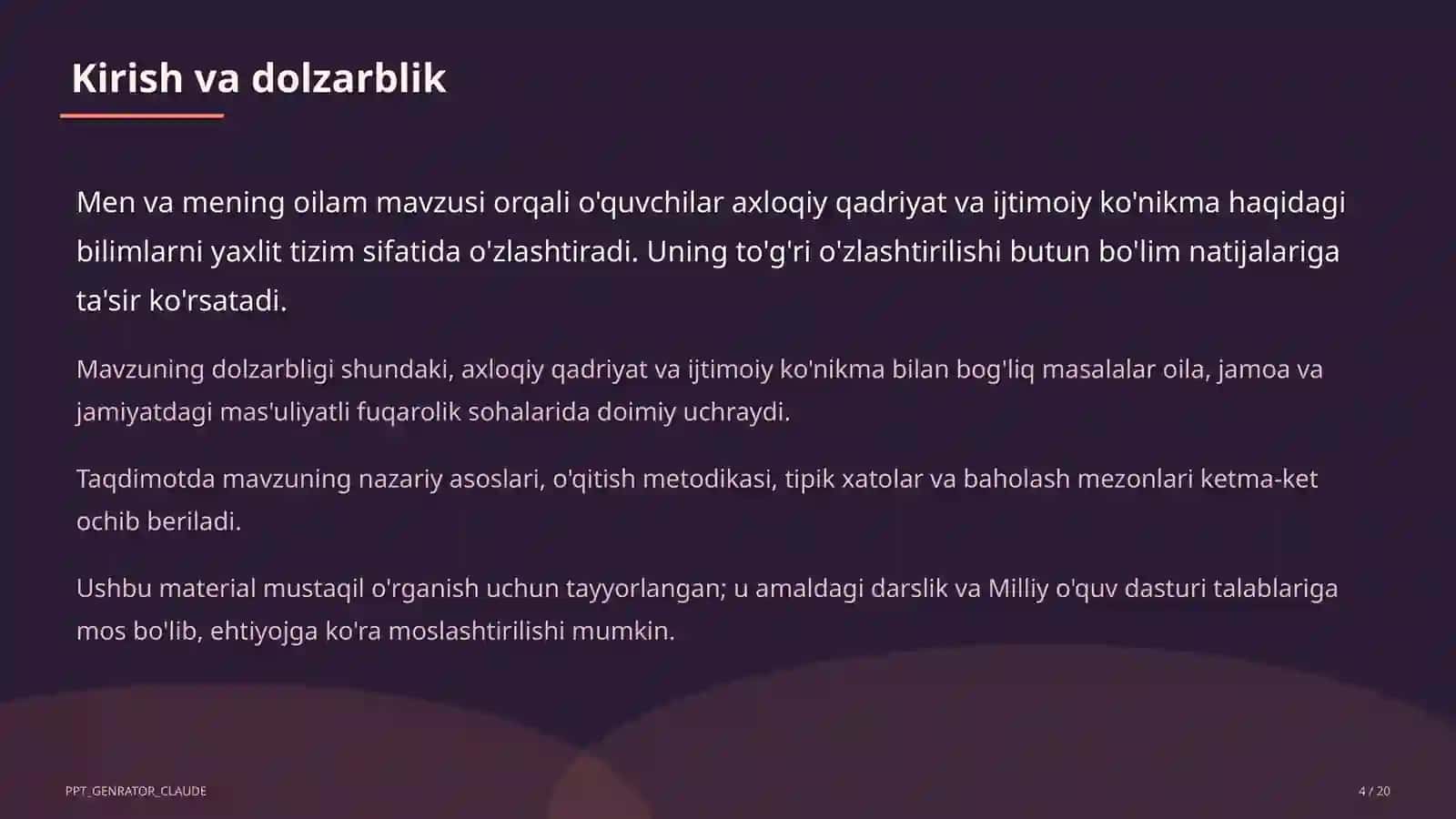 Kirish va dolzarblik

Men va mening oilam mavzusi orqali o'quvchilar axloqiy qadriyat va ijtimoiy ko'nikma haqidagi bilimlarni yaxlit tizim sifatida o'zlashtiradi. Uning to'g'ri o'zlashtirilishi butun bo'lim natijalariga ta'sir ko'rsatadi.

Mavzuning dolzarbligi shundaki, axloqiy qadriyat va ijtimoiy ko'nikma bilan bog'liq masalalar oila, jamoa va jamiyatdagi mas'uliyatli fuqarolik sohalarida doimiy uchraydi.

Taqdimotda mavzuning nazariy asoslari, o'qitish metodikasi, tipik xatolar va baholash mezonlari ketma-ket ochib beriladi.

Ushbu material mustaqil o'rganish uchun tayyorlangan; u amaldagi darslik va Milliy o'quv dasturi talablariga mos bo'lib, ehtiyojga ko'ra moslashtirilishi mumkin.

PPT_GENRATOR_CLAUDE

4 / 20